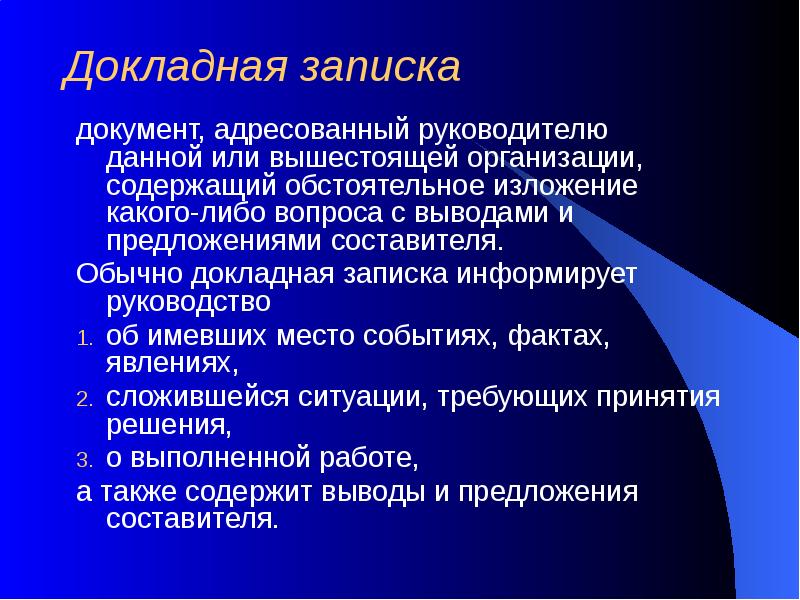 Докладная записка

документ, адресованный руководителю данной или вышестоящей организации, содержащий обстоятельное изложение какого-либо вопроса с выводами и предложениями составителя.

Обычно докладная записка информирует руководство

1. об имевших место событиях, фактах, явлениях,
2. сложившейся ситуации, требующих принятия решения,
3. о выполненной работе,

а также содержит выводы и предложения составителя.